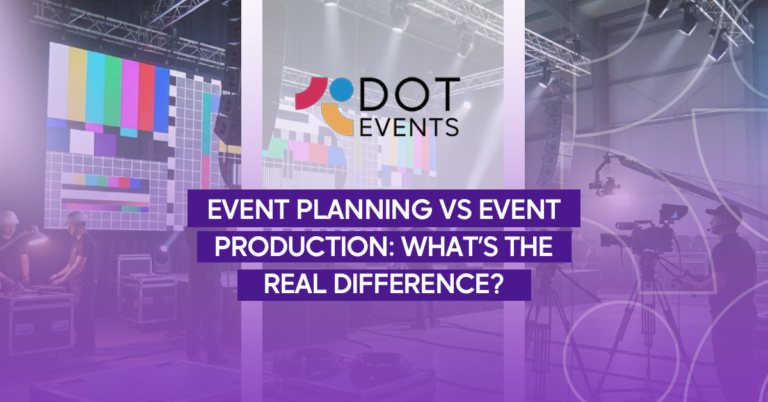 DOT EVENTS

EVENT PLANNING VS EVENT PRODUCTION: WHAT'S THE REAL DIFFERENCE?